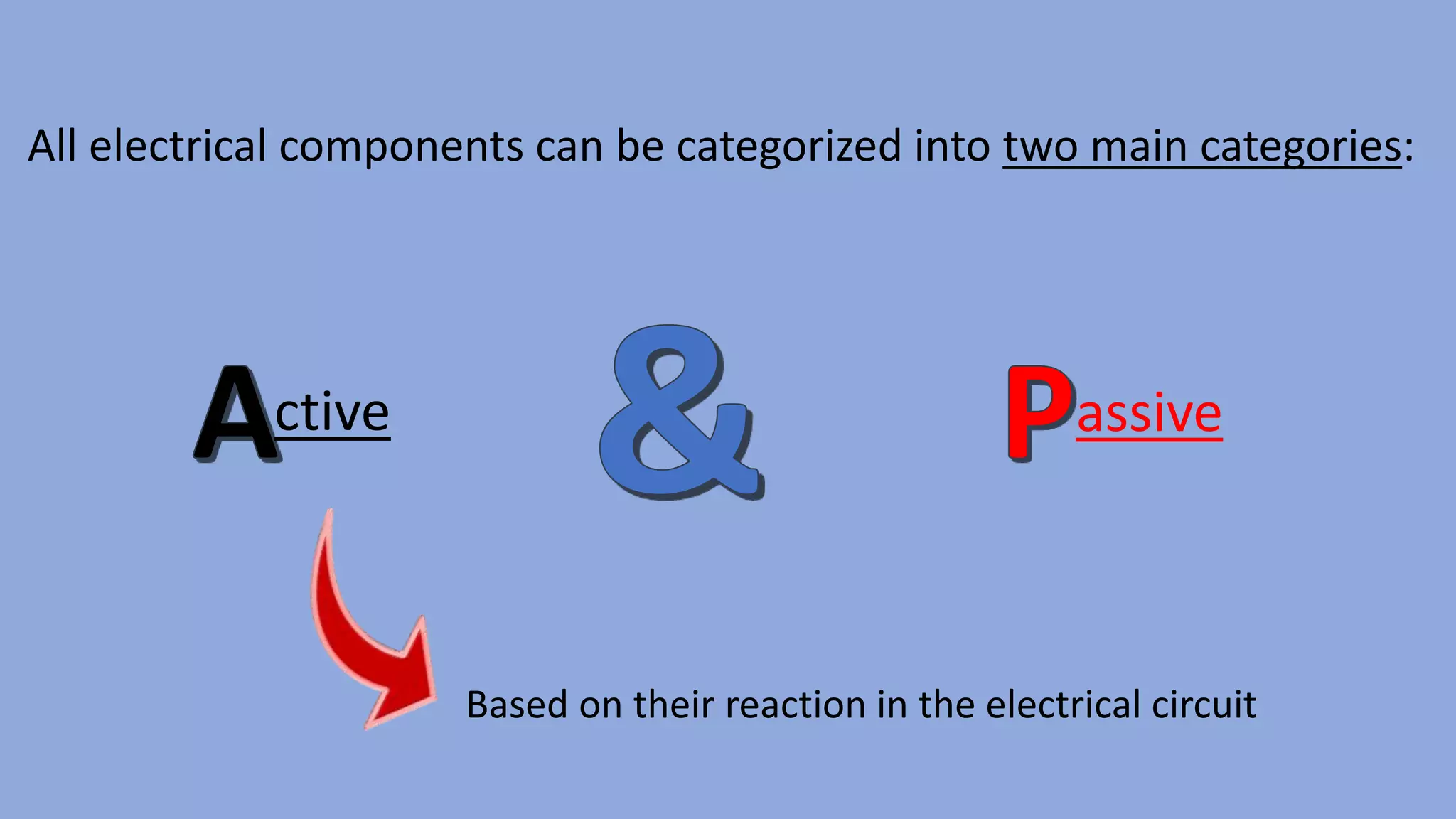 All electrical components can be categorized into two main categories:

Active & Passive

Based on their reaction in the electrical circuit